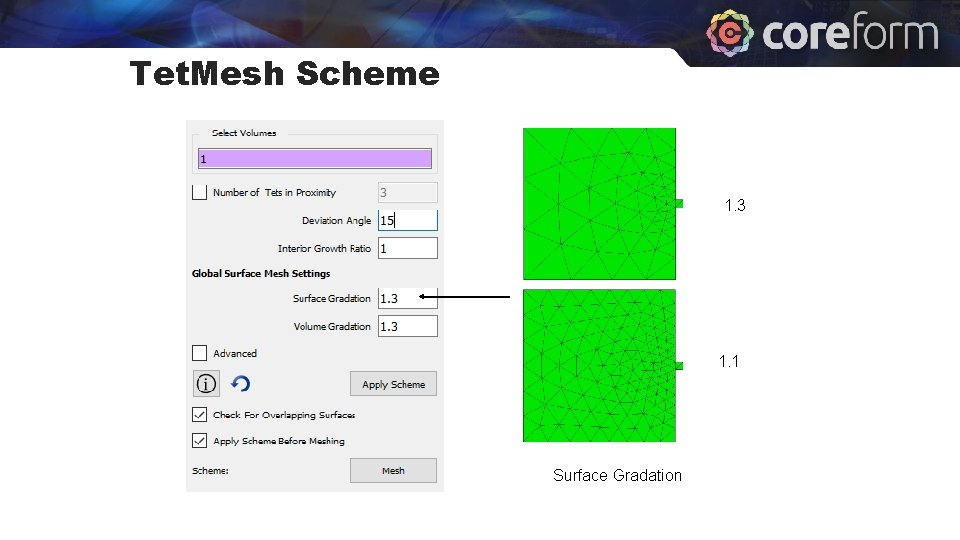 coreform

TetMesh Scheme

Select Volumes

1

Number of Tets in Proximity 3

Deviation Angle 15

Interior Growth Ratio 1

Global Surface Mesh Settings

Surface Gradation 1.3

Volume Gradation 1.3

Advanced

Apply Scheme

Check For Overlapping Surfaces

Apply Scheme Before Meshing

Scheme: Mesh

1.3

1.1

Surface Gradation